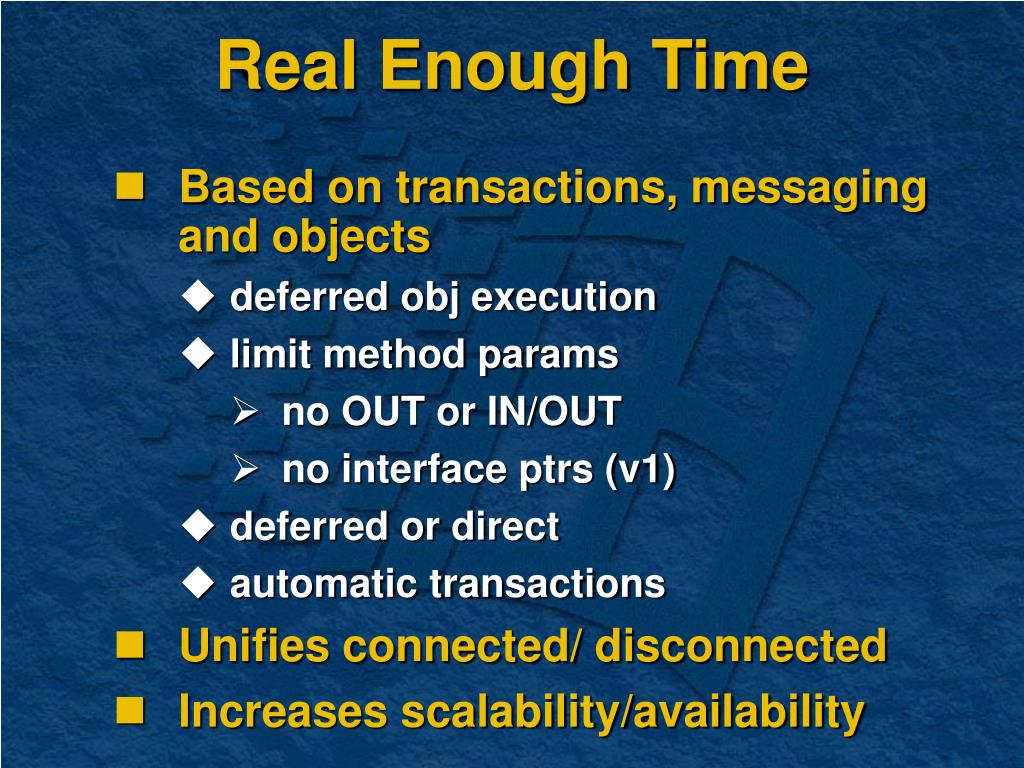 Real Enough Time

Based on transactions, messaging and objects

deferred obj execution

limit method params

no OUT or IN/OUT

no interface ptrs (v1)

deferred or direct

automatic transactions

Unifies connected/ disconnected

Increases scalability/availability